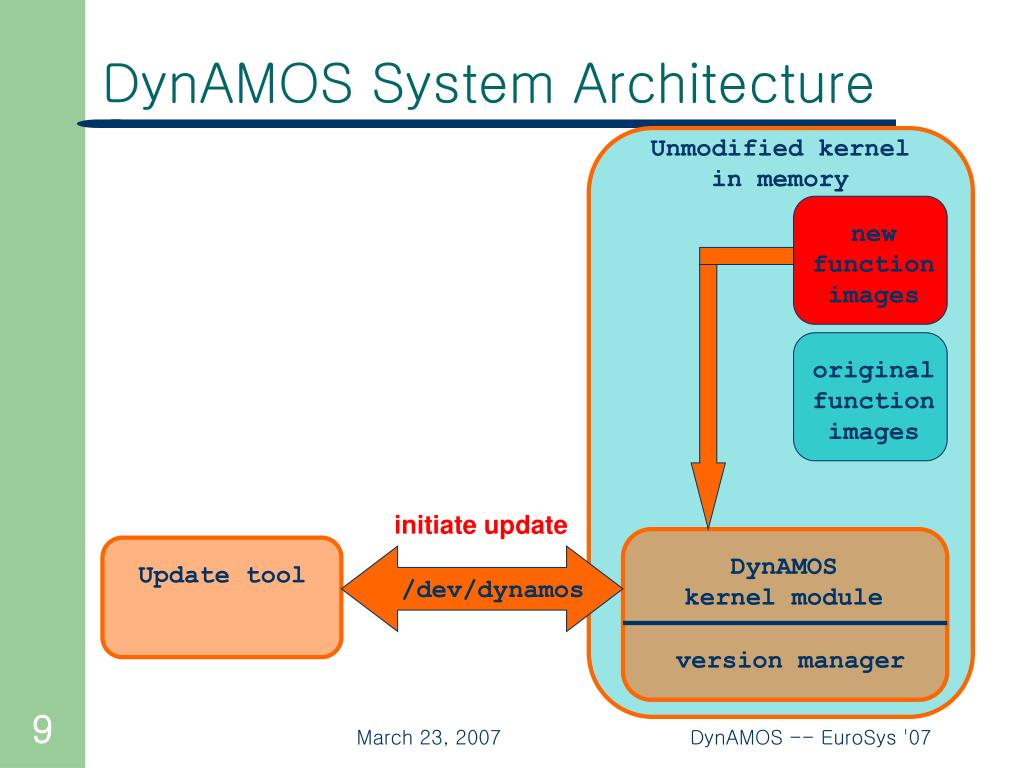 DynAMOS System Architecture

Unmodified kernel in memory

new function images

original function images

initiate update

Update tool

/dev/dynamos

DynAMOS kernel module

version manager

9

March 23, 2007

DynAMOS -- EuroSys '07